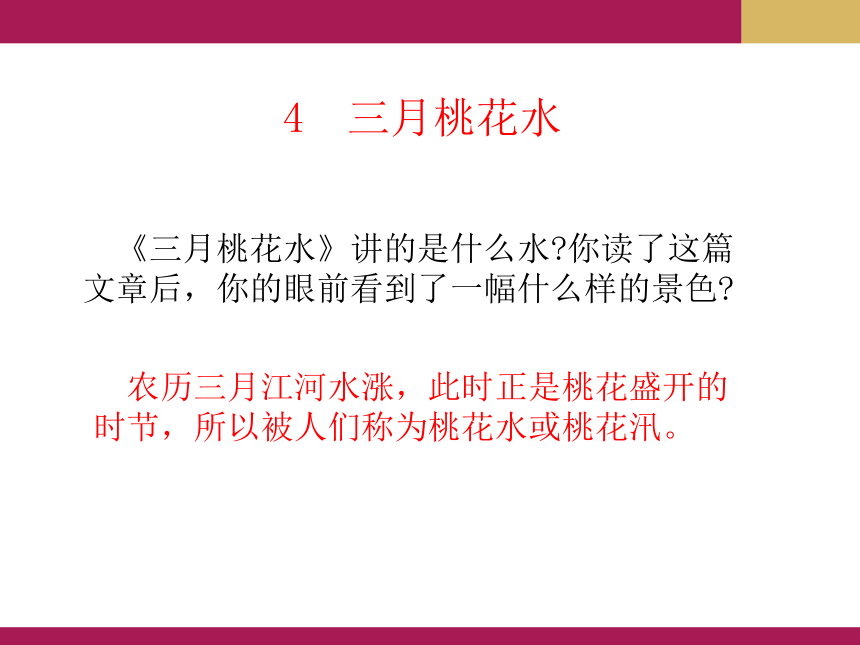 4　三月桃花水

《三月桃花水》讲的是什么水?你读了这篇文章后，你的眼前看到了一幅什么样的景色?

农历三月江河水涨，此时正是桃花盛开的时节，所以被人们称为桃花水或桃花汛。